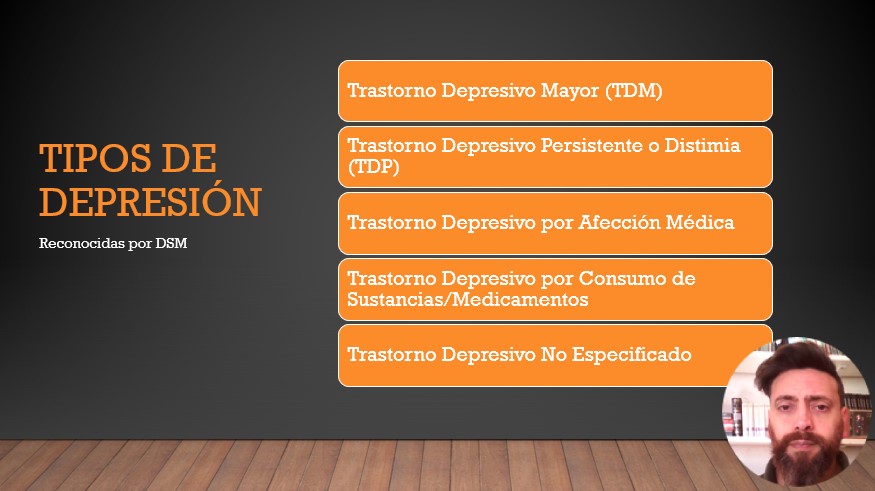 TIPOS DE DEPRESIÓN

Reconocidas por DSM

Trastorno Depresivo Mayor (TDM)

Trastorno Depresivo Persistente o Distimia (TDP)

Trastorno Depresivo por Afección Médica

Trastorno Depresivo por Consumo de Sustancias/Medicamentos

Trastorno Depresivo No Especificado